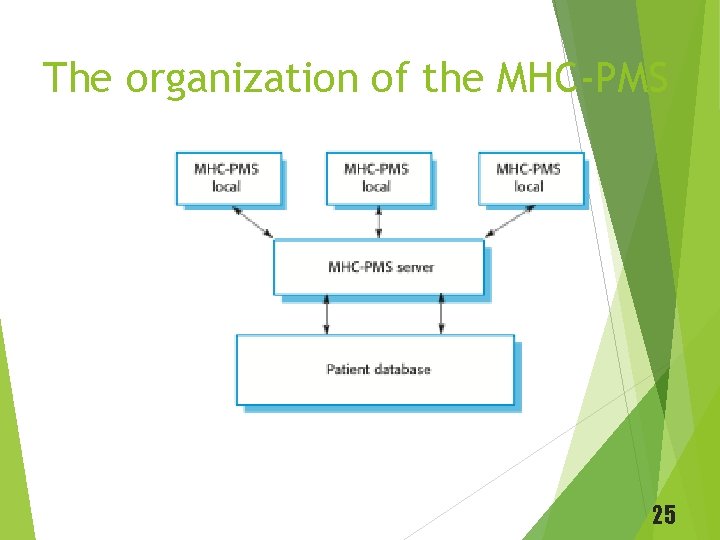 The organization of the MHC-PMS

MHC-PMS local

MHC-PMS local

MHC-PMS local

MHC-PMS server

Patient database

25